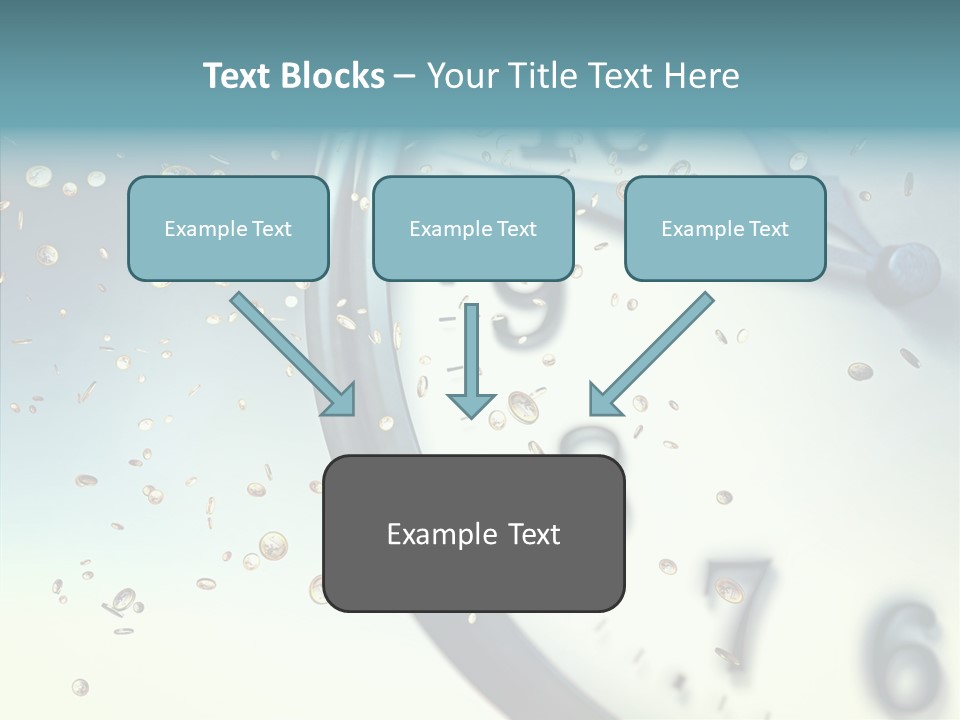 Text Blocks – Your Title Text Here

Example Text

Example Text

Example Text

Example Text